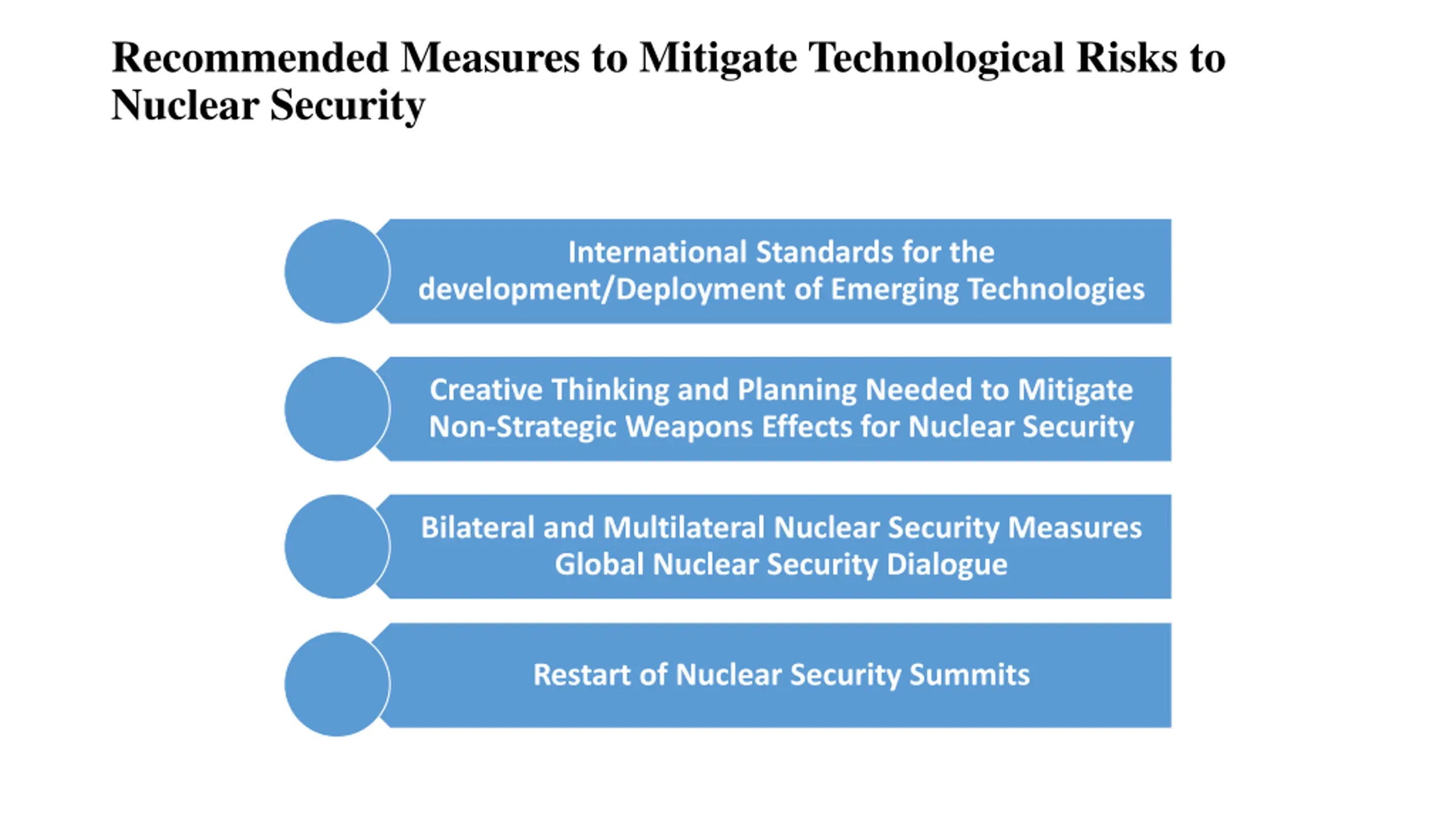 Recommended Measures to Mitigate Technological Risks to Nuclear Security

International Standards for the development/Deployment of Emerging Technologies

Creative Thinking and Planning Needed to Mitigate Non-Strategic Weapons Effects for Nuclear Security

Bilateral and Multilateral Nuclear Security Measures Global Nuclear Security Dialogue

Restart of Nuclear Security Summits